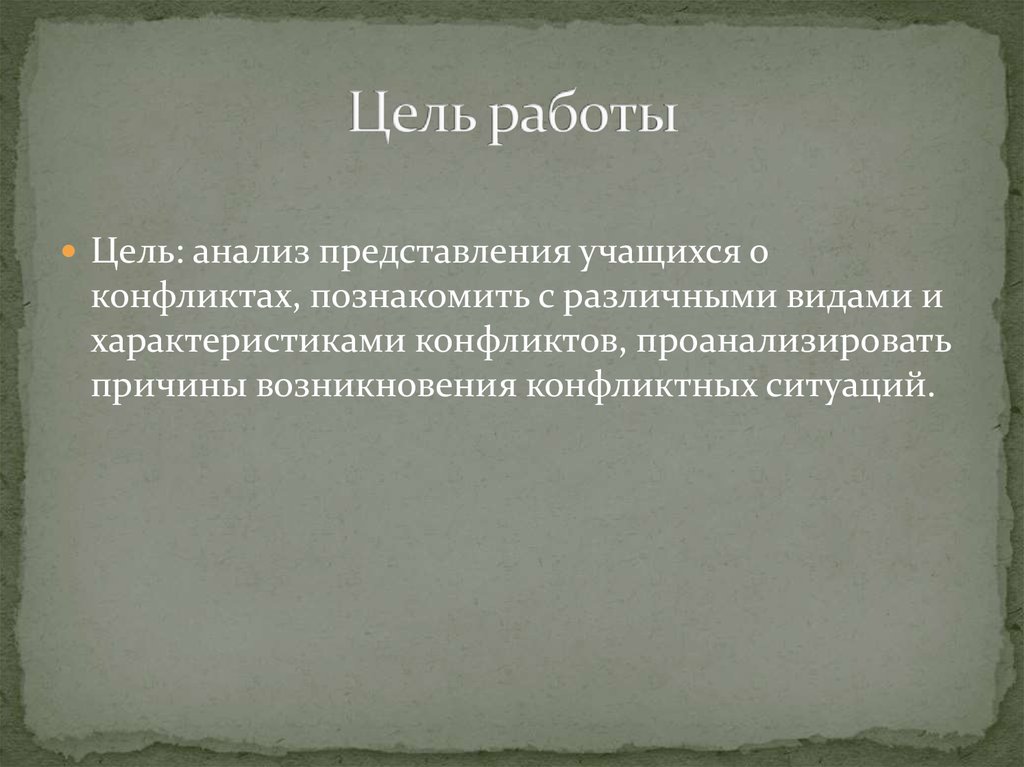 Цель работы

Цель: анализ представления учащихся о конфликтах, познакомить с различными видами и характеристиками конфликтов, проанализировать причины возникновения конфликтных ситуаций.